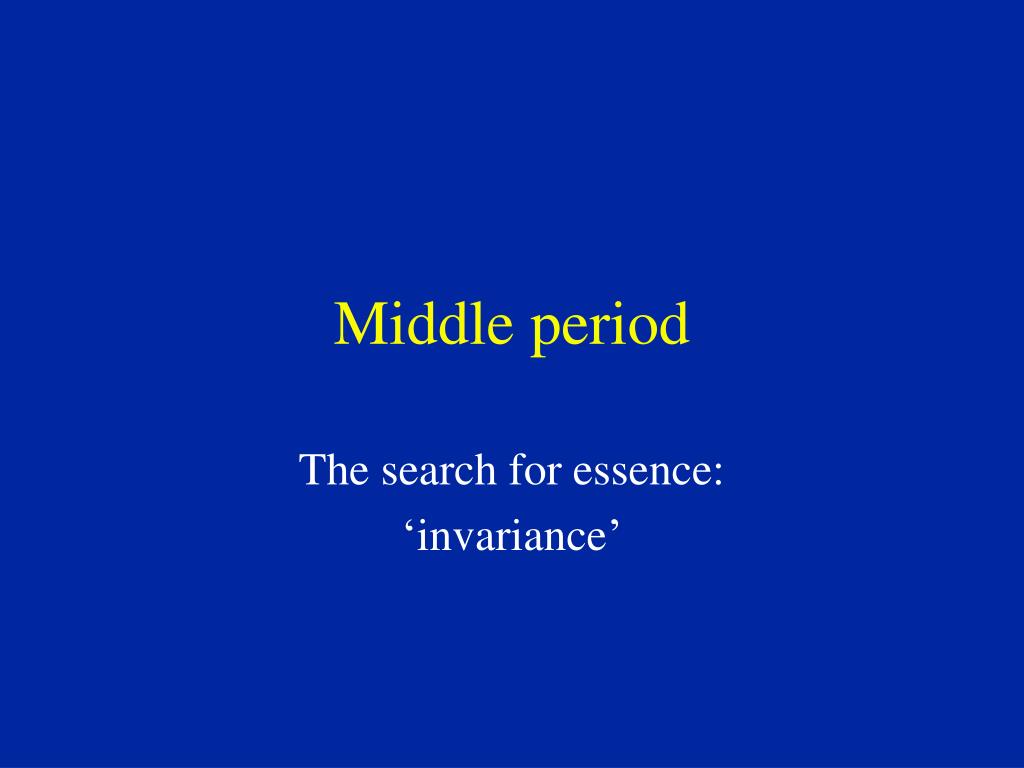 Middle period

The search for essence:
‘invariance’